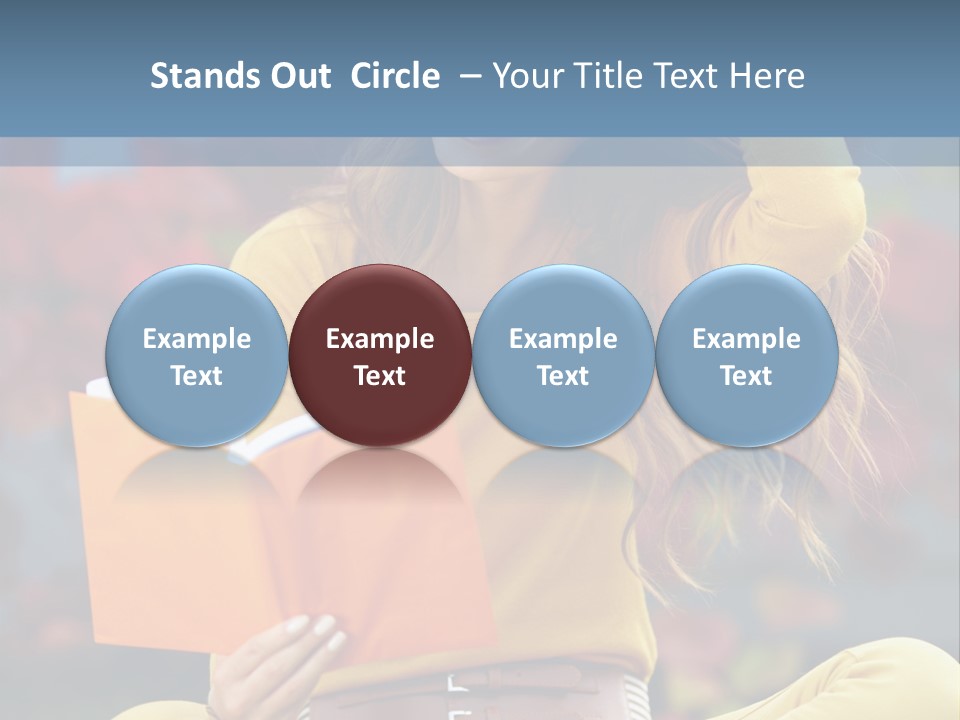 Stands Out Circle – Your Title Text Here

Example Text

Example Text

Example Text

Example Text